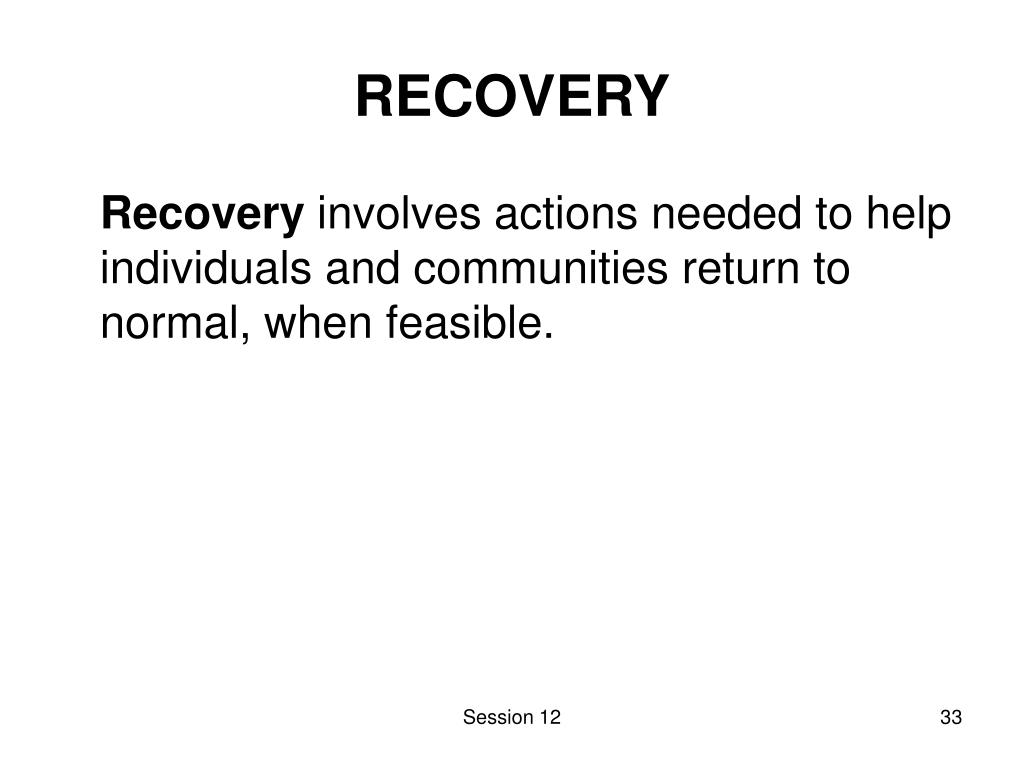 RECOVERY

Recovery involves actions needed to help individuals and communities return to normal, when feasible.

Session 12

33